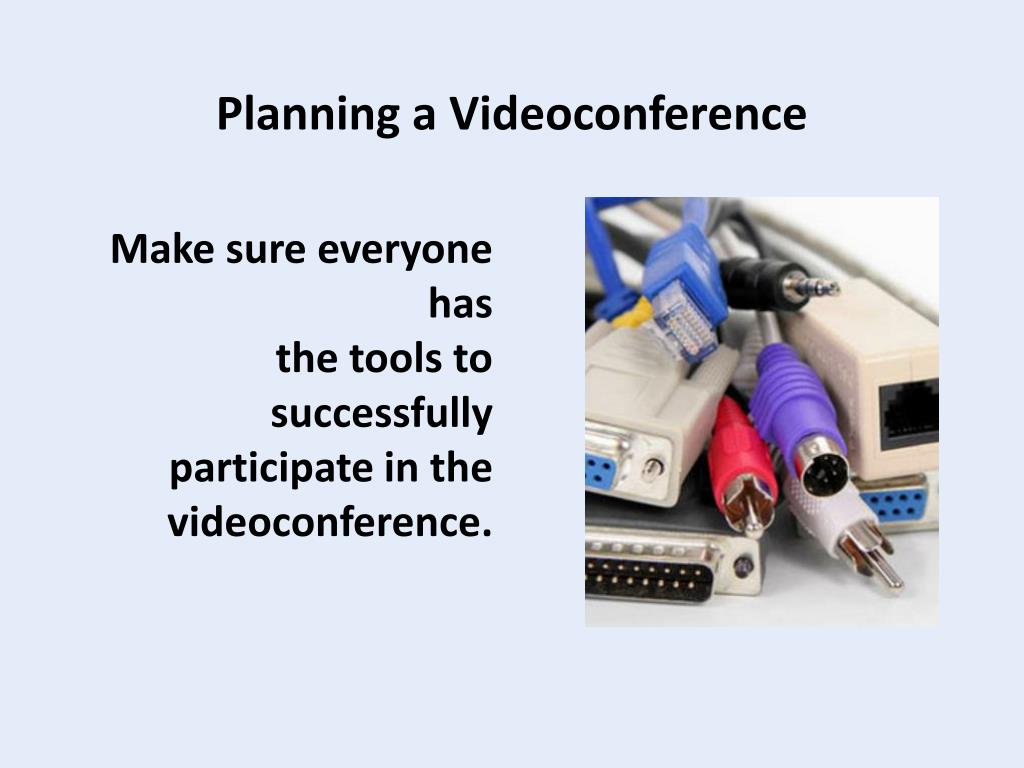 Planning a Videoconference

Make sure everyone has the tools to successfully participate in the videoconference.